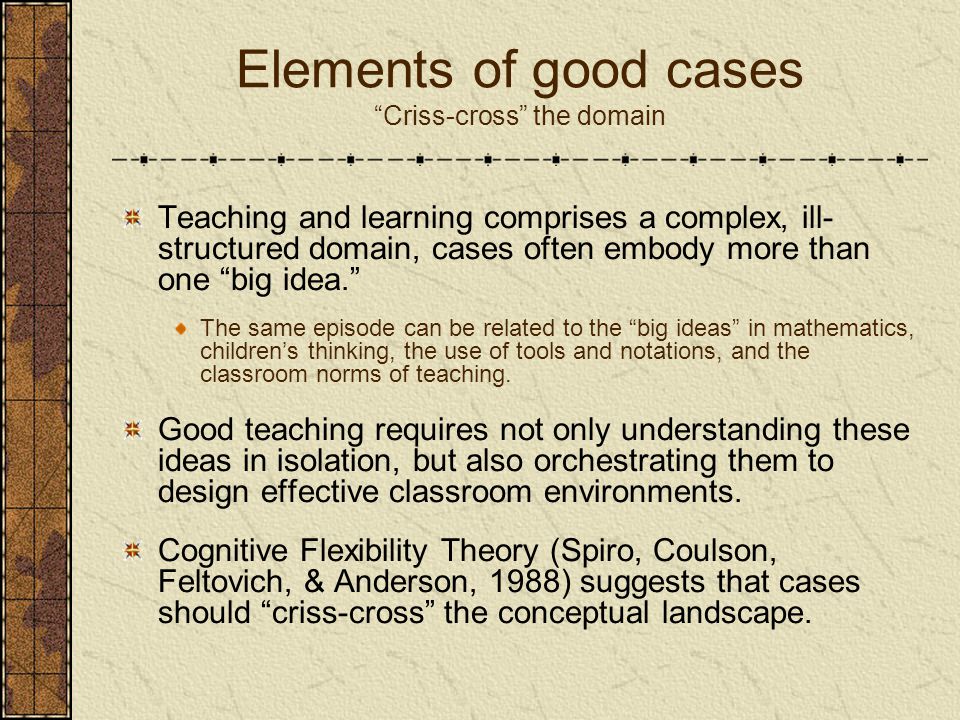 Elements of good cases
“Criss-cross” the domain

Teaching and learning comprises a complex, ill-structured domain, cases often embody more than one “big idea.”

The same episode can be related to the “big ideas” in mathematics, children’s thinking, the use of tools and notations, and the classroom norms of teaching.

Good teaching requires not only understanding these ideas in isolation, but also orchestrating them to design effective classroom environments.

Cognitive Flexibility Theory (Spiro, Coulson, Feltovich, & Anderson, 1988) suggests that cases should “criss-cross” the conceptual landscape.